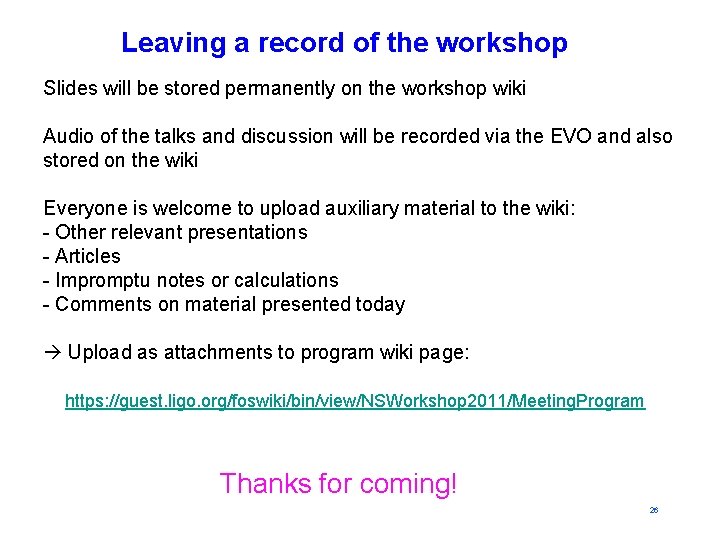 Leaving a record of the workshop

Slides will be stored permanently on the workshop wiki

Audio of the talks and discussion will be recorded via the EVO and also stored on the wiki

Everyone is welcome to upload auxiliary material to the wiki:
- Other relevant presentations
- Articles
- Impromptu notes or calculations
- Comments on material presented today

→ Upload as attachments to program wiki page:

https://guest.ligo.org/foswiki/bin/view/NSWorkshop2011/MeetingProgram

Thanks for coming!

26